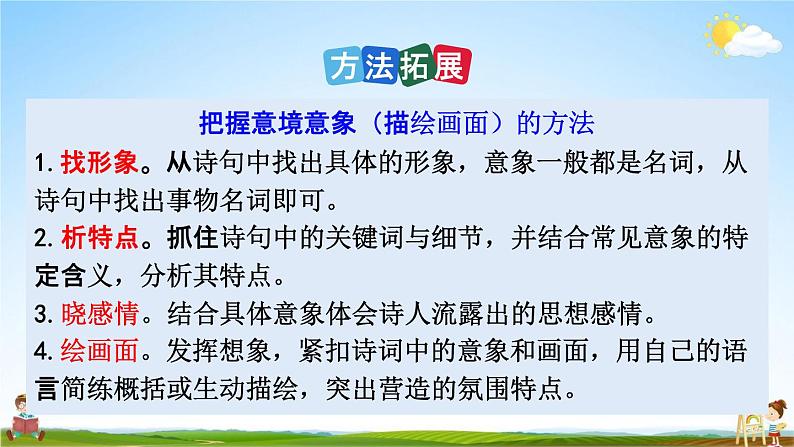 方法拓展

把握意境意象（描绘画面）的方法

1. 找形象。从诗句中找出具体的形象，意象一般都是名词，从诗句中找出事物名词即可。

2. 析特点。抓住诗句中的关键词与细节，并结合常见意象的特定含义，分析其特点。

3. 晓感情。结合具体意象体会诗人流露出的思想感情。

4. 绘画面。发挥想象，紧扣诗词中的意象和画面，用自己的语言简练概括或生动描绘，突出营造的氛围特点。